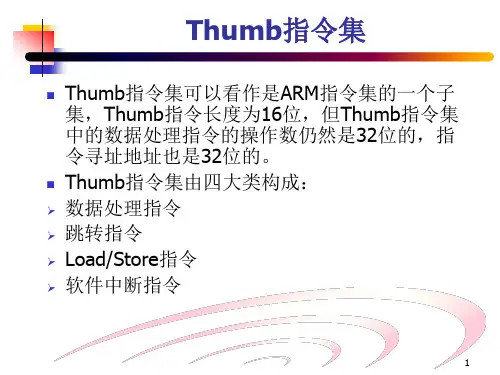 Thumb指令集

Thumb指令集可以看作是ARM指令集的一个子集，Thumb指令长度为16位，但Thumb指令集中的数据处理指令的操作数仍然是32位的，指令寻址地址也是32位的。

Thumb指令集由四大类构成：

数据处理指令

跳转指令

Load/Store指令

软件中断指令

1